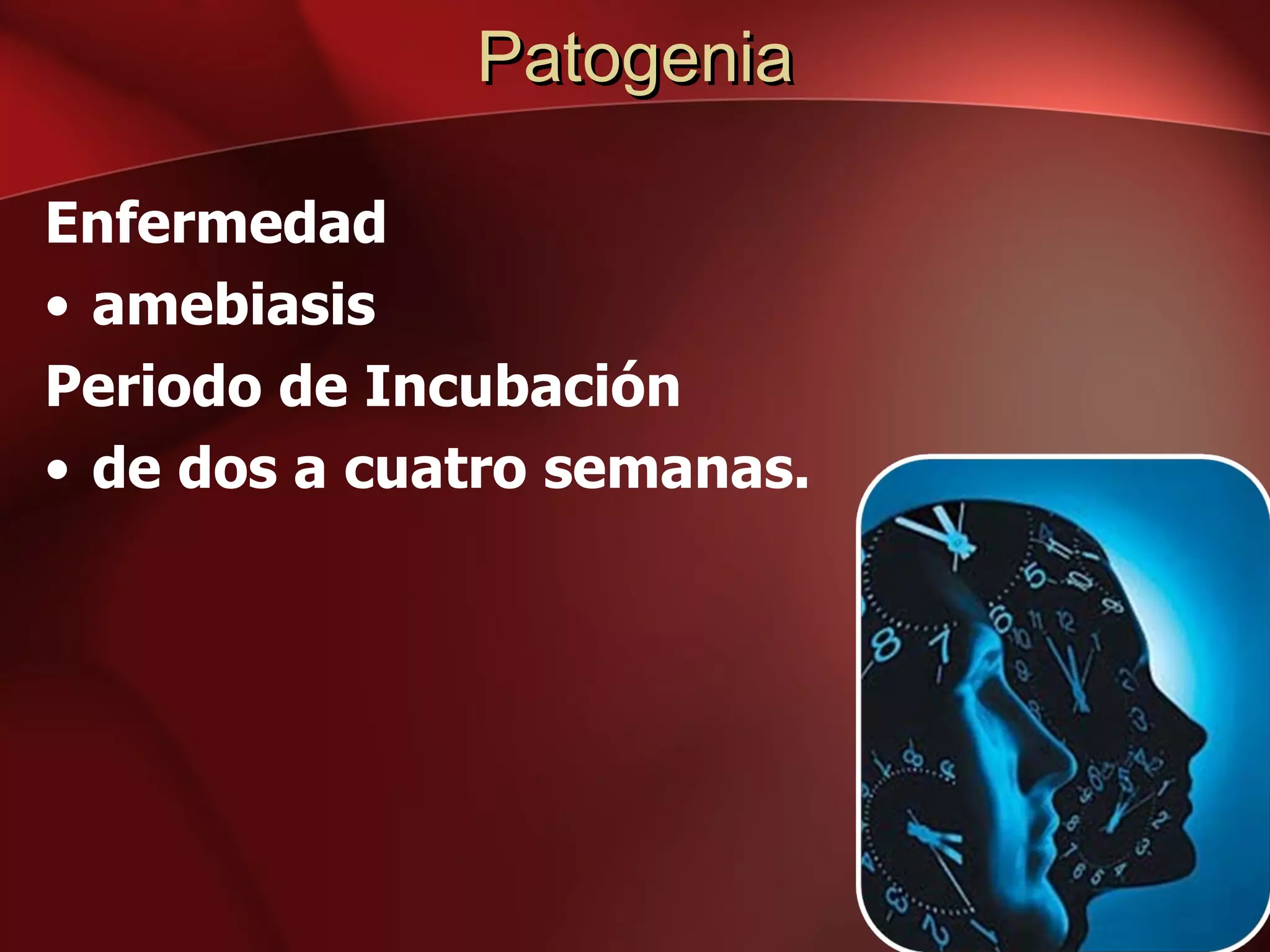 Patogenia

Enfermedad
• amebiasis
Periodo de Incubación
• de dos a cuatro semanas.